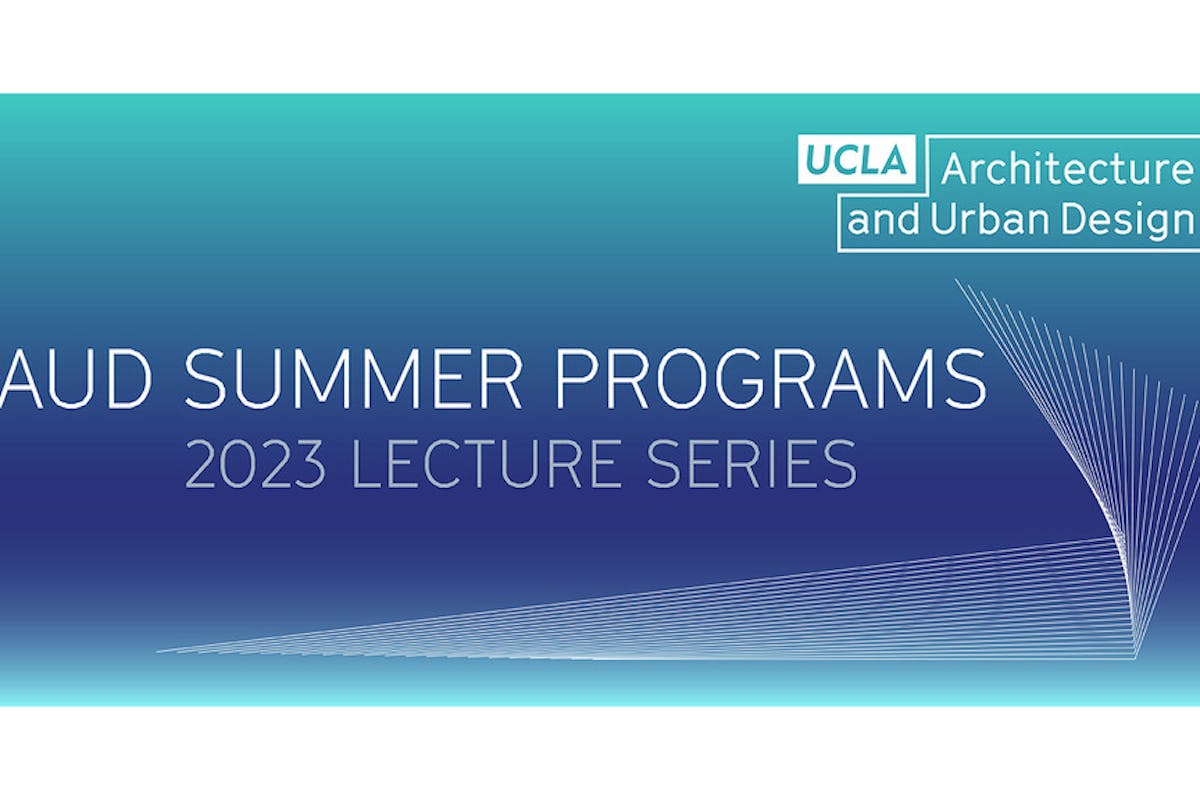 UCLA Architecture and Urban Design

AUD SUMMER PROGRAMS
2023 LECTURE SERIES